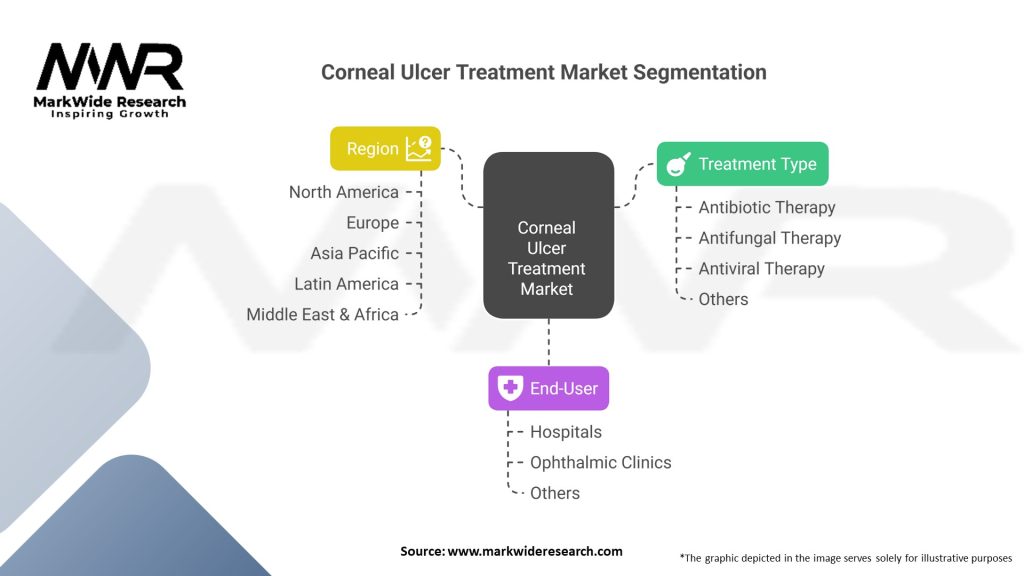 MWR
MarkWide Research
Inspiring Growth

Corneal Ulcer Treatment Market Segmentation

Region
North America
Europe
Asia Pacific
Latin America
Middle East & Africa

Corneal Ulcer Treatment Market

Treatment Type
Antibiotic Therapy
Antifungal Therapy
Antiviral Therapy
Others

End-User
Hospitals
Ophthalmic Clinics
Others

Source: www.markwideresearch.com

*The graphic depicted in the image serves solely for illustrative purposes